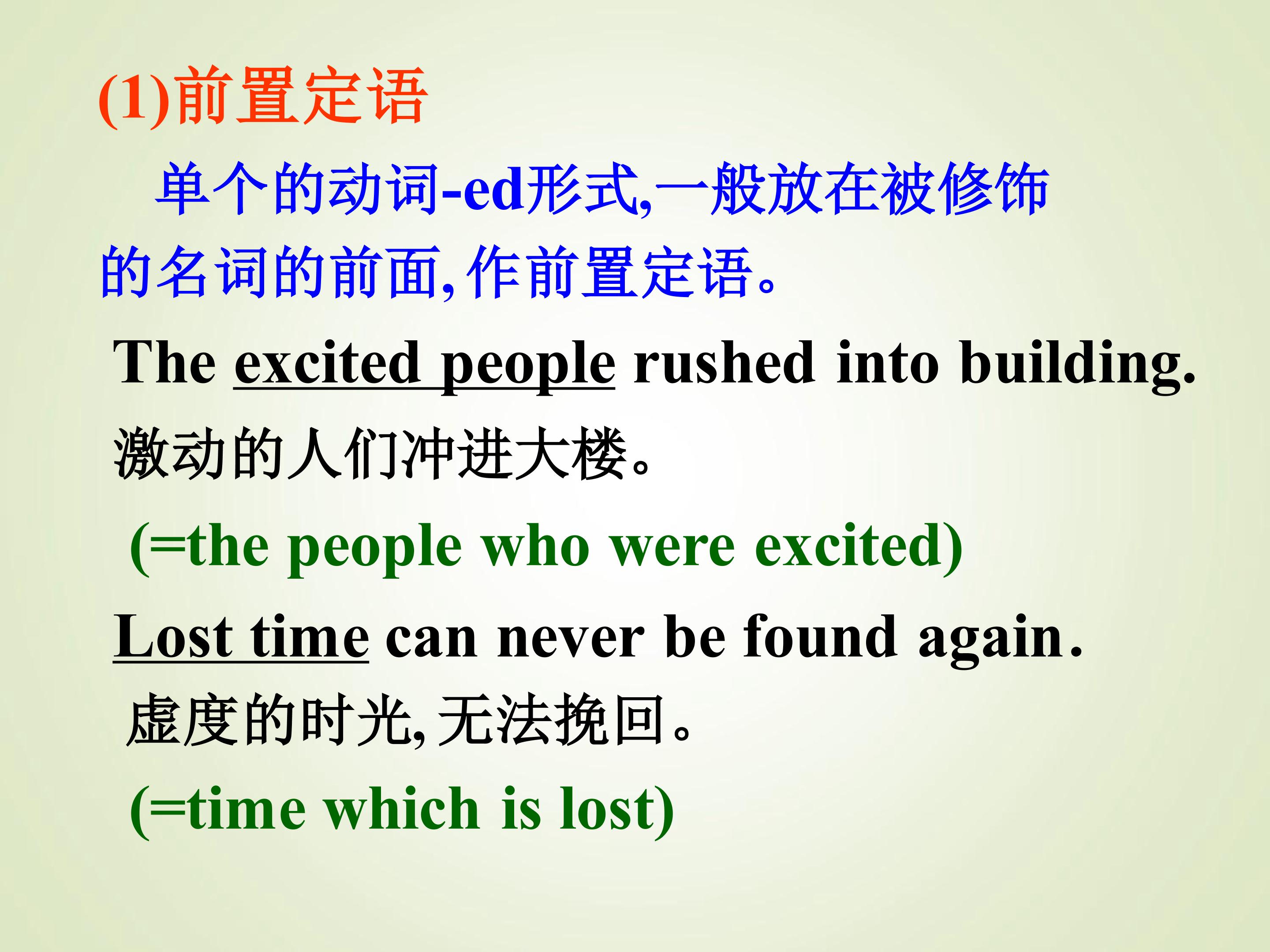 (1)前置定语

单个的动词-ed形式,一般放在被修饰的名词的前面,作前置定语。

The excited people rushed into building.

激动的人们冲进大楼。

(=the people who were excited)

Lost time can never be found again.

虚度的时光,无法挽回。

(=time which is lost)